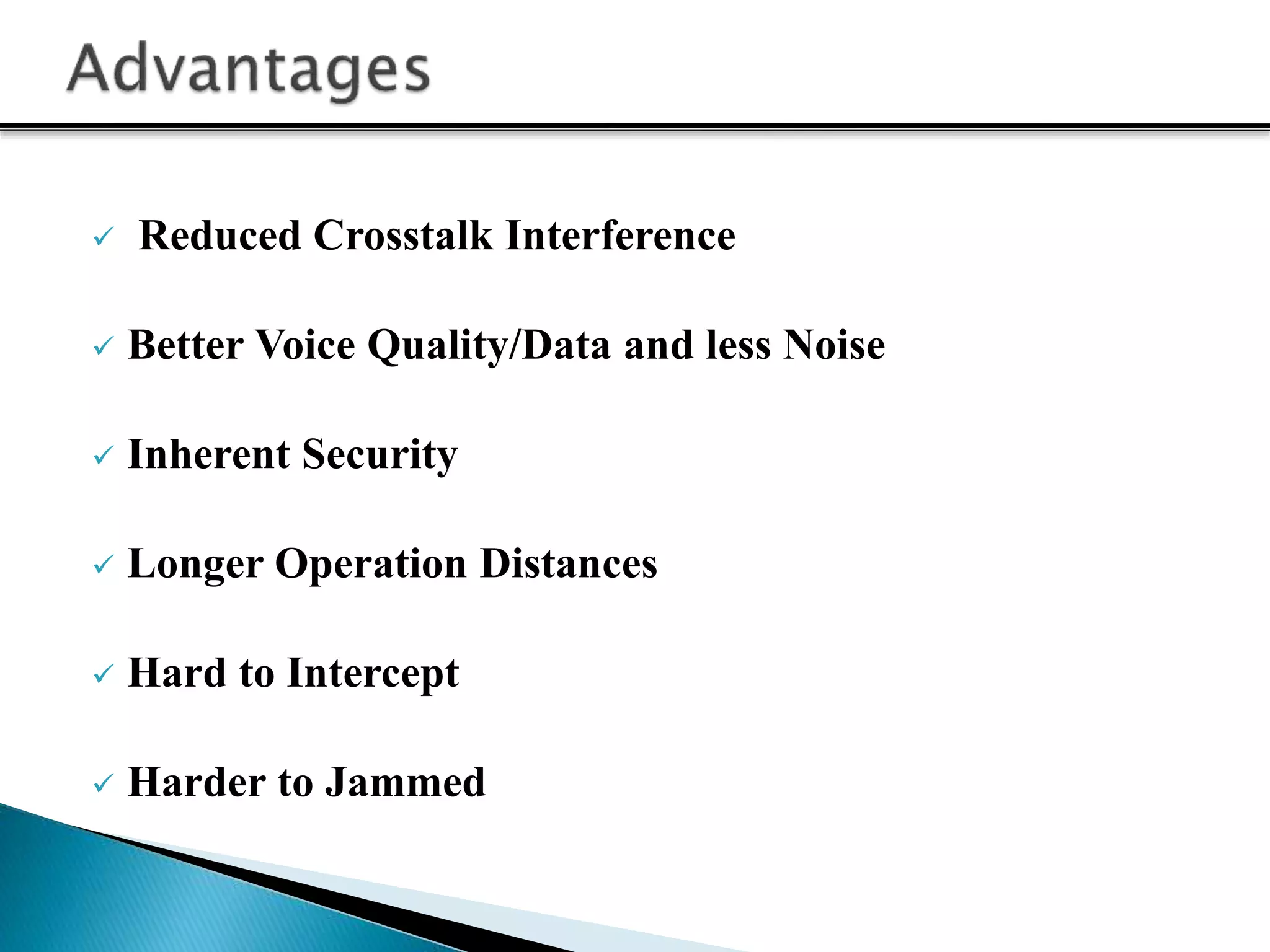 Advantages

✓ Reduced Crosstalk Interference

✓ Better Voice Quality/Data and less Noise

✓ Inherent Security

✓ Longer Operation Distances

✓ Hard to Intercept

✓ Harder to Jammed